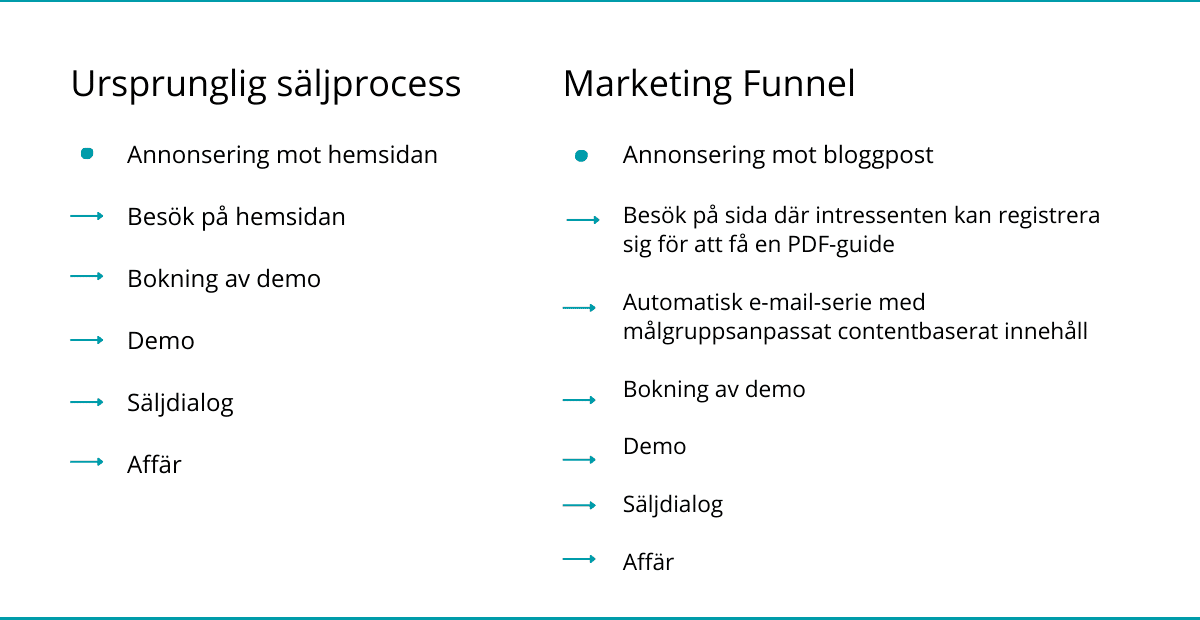 Ursprunglig säljprocess

Annonsering mot hemsidan

Besök på hemsidan

Bokning av demo

Demo

Säljdialog

Affär

Marketing Funnel

Annonsering mot bloggpost

Besök på sida där intressenten kan registrera sig för att få en PDF-guide

Automatisk e-mail-serie med målgruppsanpassat contentbaserat innehåll

Bokning av demo

Demo

Säljdialog

Affär